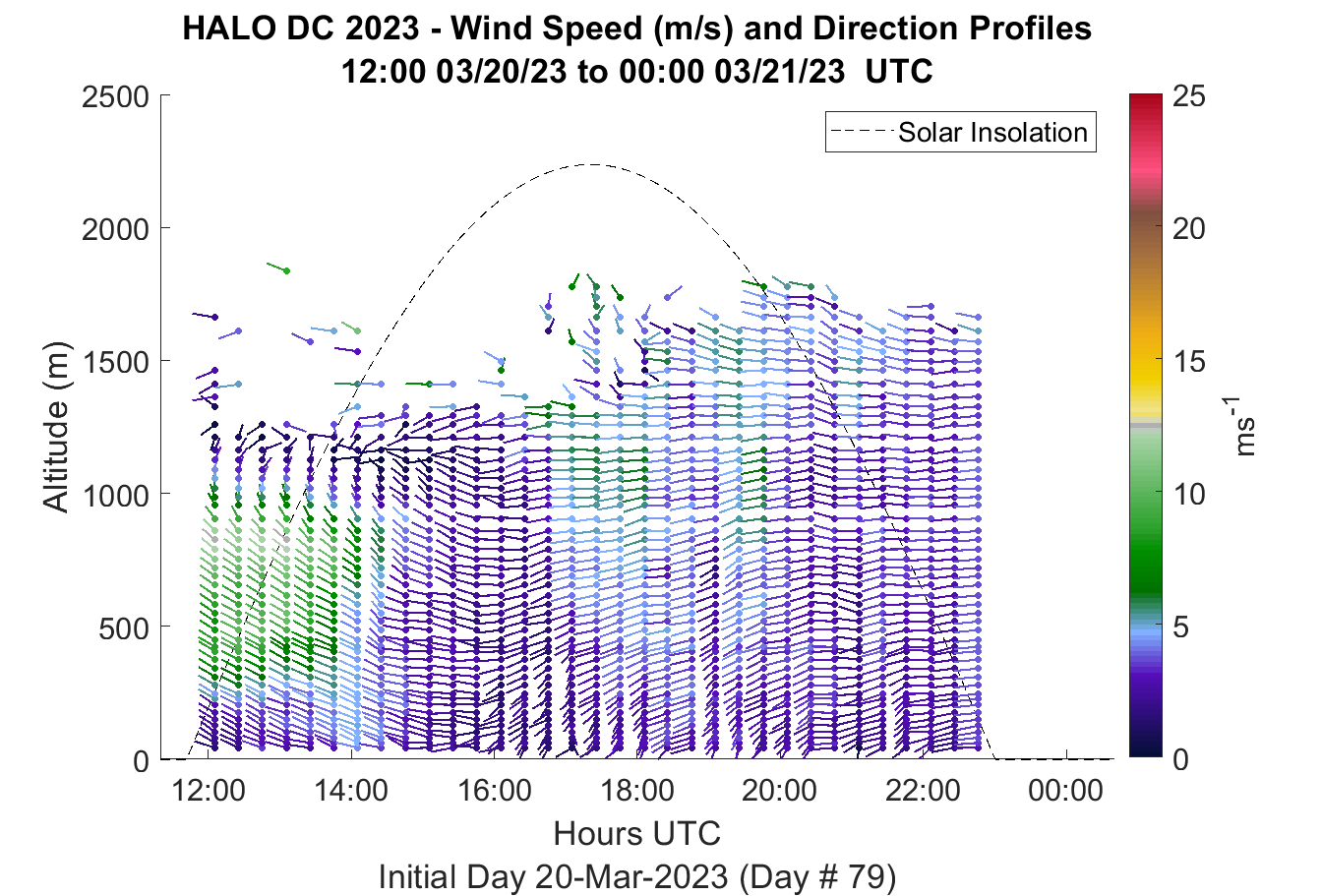 HALO DC 2023 - Wind Speed (m/s) and Direction Profiles
12:00 03/20/23 to 00:00 03/21/23 UTC

Solar Insolation

Altitude (m)

2500
2000
1500
1000
500
0

12:00
14:00
16:00
18:00
20:00
22:00
00:00

Hours UTC
Initial Day 20-Mar-2023 (Day # 79)

25
20
15
10
5
0

$ms^{-1}$